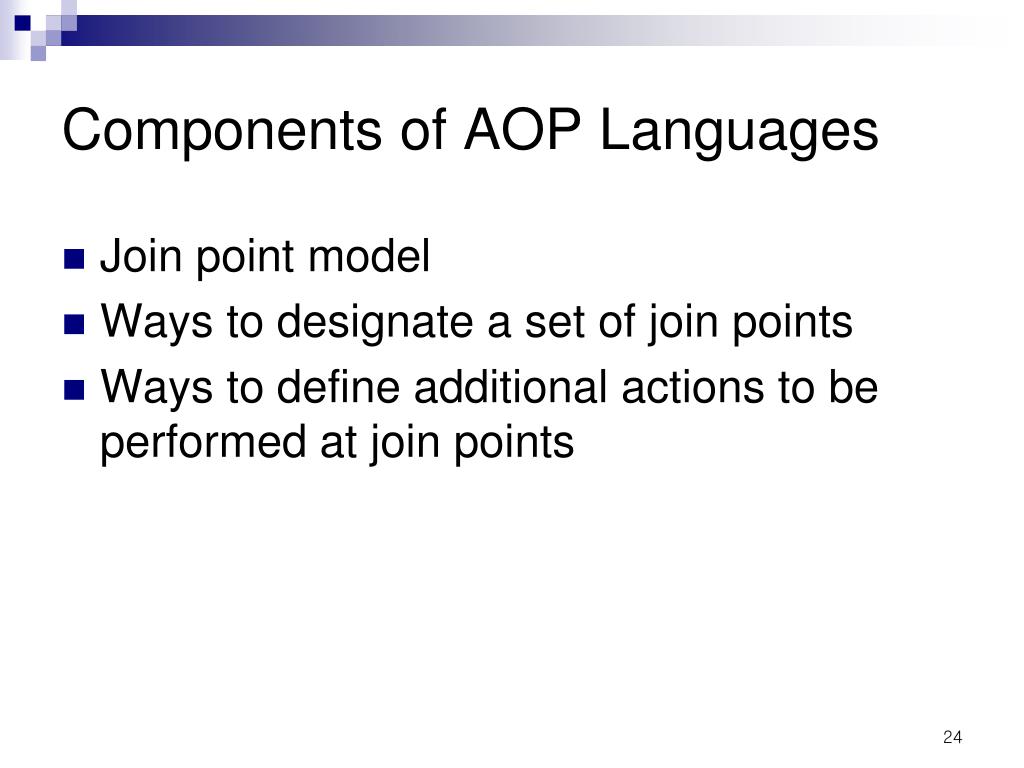 Components of AOP Languages

- Join point model
- Ways to designate a set of join points
- Ways to define additional actions to be performed at join points

24